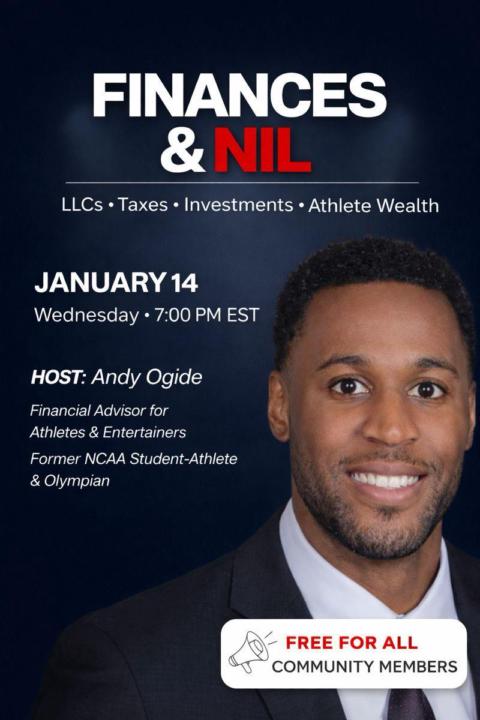 FINANCES
& NIL

LLCs • Taxes • Investments • Athlete Wealth

JANUARY 14
Wednesday • 7:00 PM EST

HOST: Andy Ogide

Financial Advisor for Athletes & Entertainers

Former NCAA Student-Athlete & Olympian

FREE FOR ALL
COMMUNITY MEMBERS